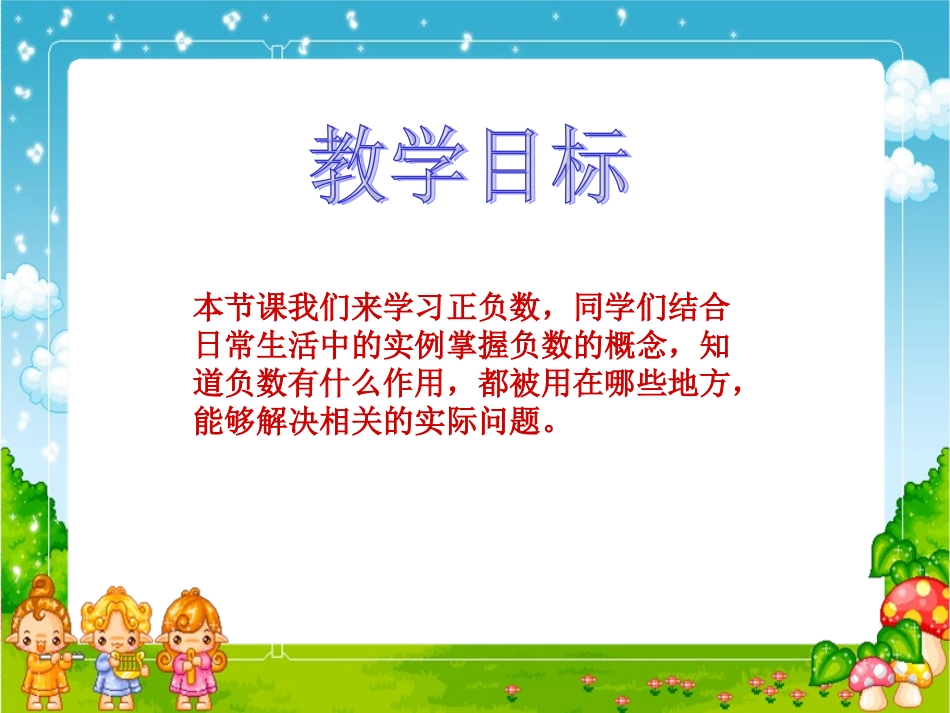 教学目标

本节课我们来学习正负数，同学们结合日常生活中的实例掌握负数的概念，知道负数有什么作用，都被用在哪些地方，能够解决相关的实际问题。